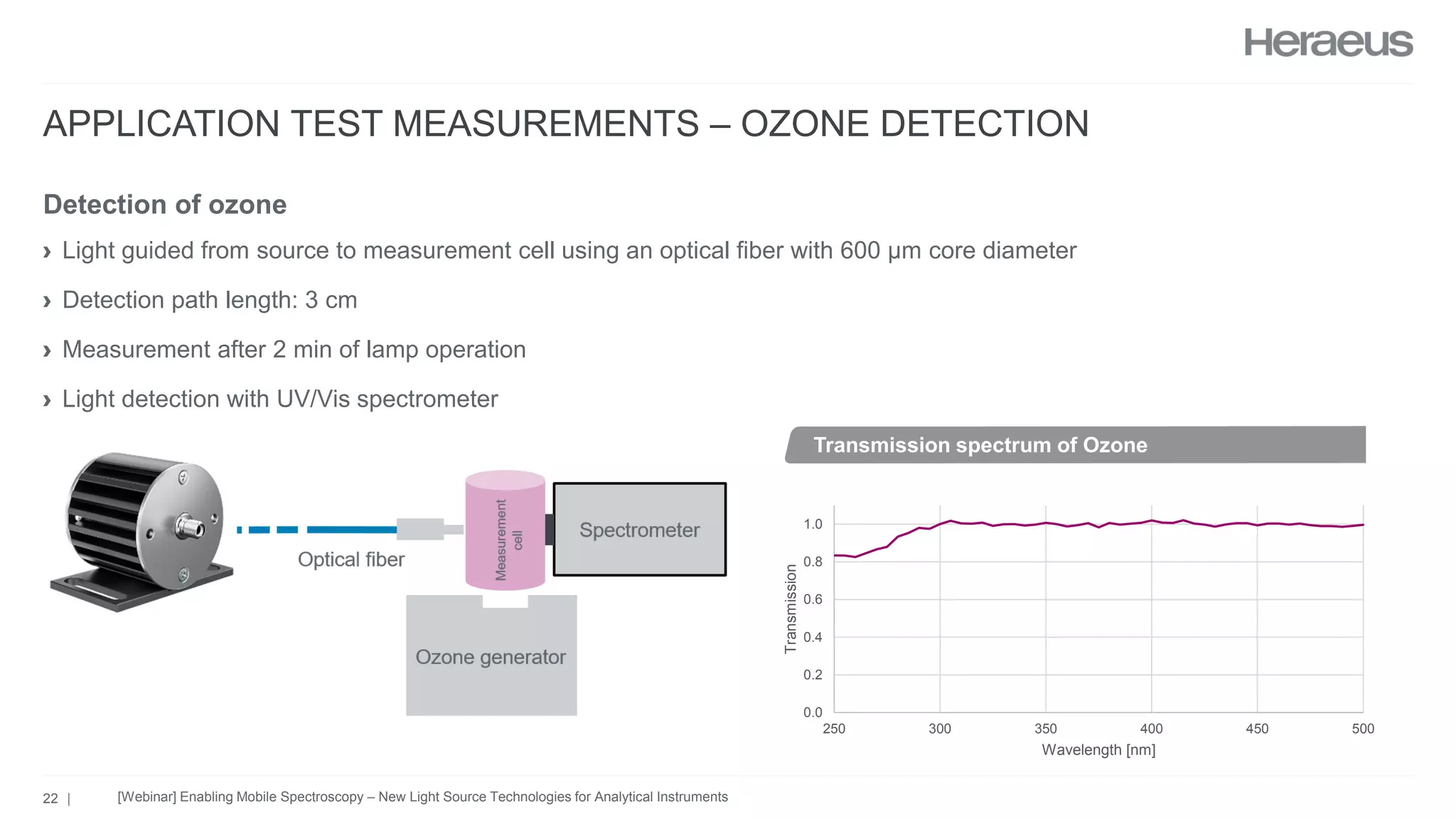 Heraeus

APPLICATION TEST MEASUREMENTS – OZONE DETECTION

Detection of ozone

› Light guided from source to measurement cell using an optical fiber with 600 µm core diameter

› Detection path length: 3 cm

› Measurement after 2 min of lamp operation

› Light detection with UV/Vis spectrometer

Optical fiber

Measurement cell

Spectrometer

Ozone generator

Transmission spectrum of Ozone

Transmission

1.0
0.8
0.6
0.4
0.2
0.0

250 300 350 400 450 500

Wavelength [nm]

22 | [Webinar] Enabling Mobile Spectroscopy – New Light Source Technologies for Analytical Instruments